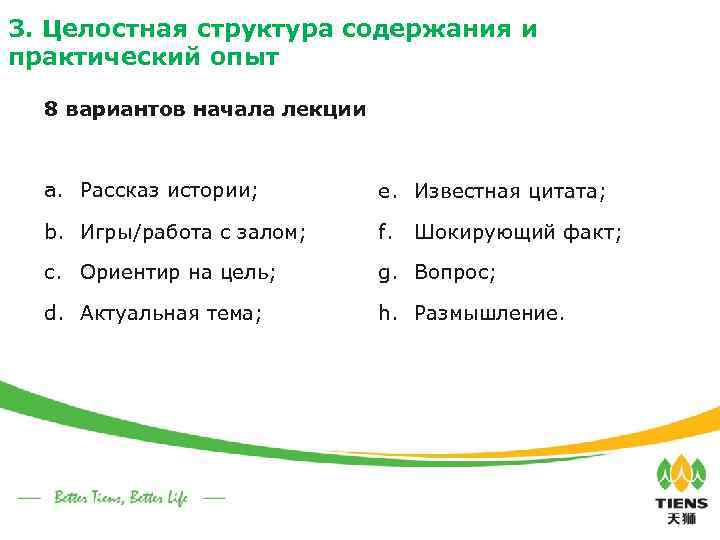 3. Целостная структура содержания и практический опыт

8 вариантов начала лекции

a. Рассказ истории;
b. Игры/работа с залом;
c. Ориентир на цель;
d. Актуальная тема;

e. Известная цитата;
f. Шокирующий факт;
g. Вопрос;
h. Размышление.

— Better Tiens, Better Life —

TIENS
天狮